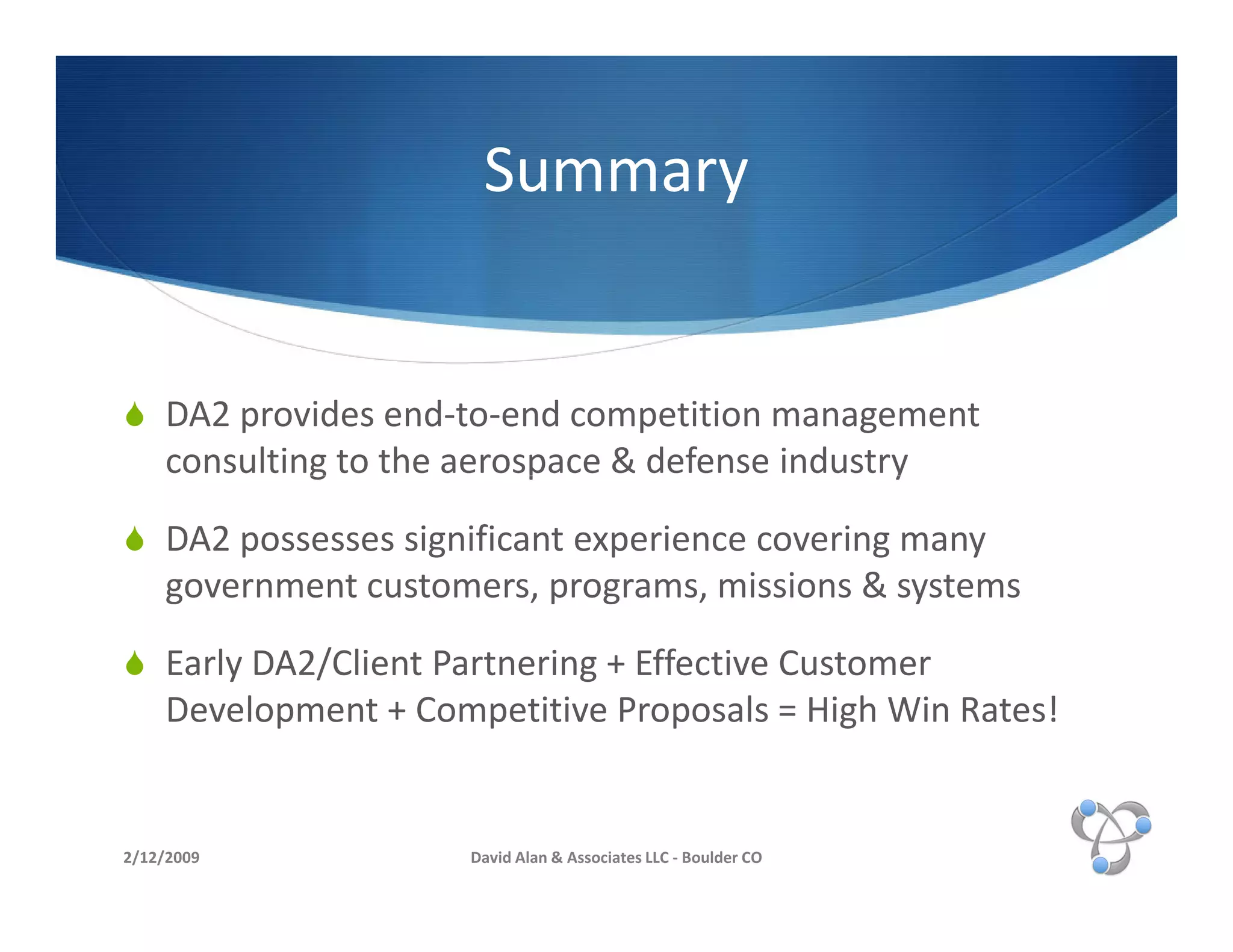 Summary

DA2 provides end-to-end competition management consulting to the aerospace & defense industry

DA2 possesses significant experience covering many government customers, programs, missions & systems

Early DA2/Client Partnering + Effective Customer Development + Competitive Proposals = High Win Rates!

2/12/2009

David Alan & Associates LLC - Boulder CO